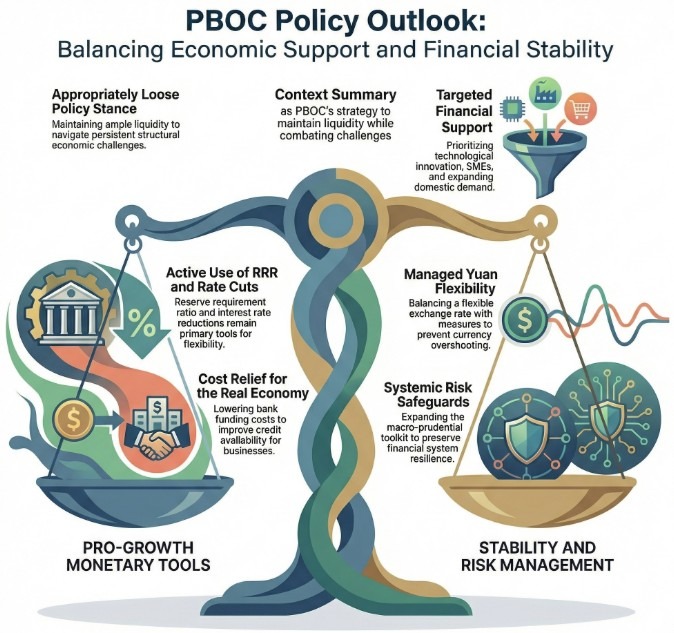 PBOC Policy Outlook:
Balancing Economic Support and Financial Stability

Appropriately Loose Policy Stance
Maintaining ample liquidity to navigate persistent structural economic challenges.

Context Summary
as PBOC's strategy to maintain liquidity while combating challenges

Targeted Financial Support
Prioritizing technological innovation, SMEs, and expanding domestic demand.

Active Use of RRR and Rate Cuts
Reserve requirement ratio and interest rate reductions remain primary tools for flexibility.

%

Cost Relief for the Real Economy
Lowering bank funding costs to improve credit availability for businesses.

$

$

Managed Yuan Flexibility
Balancing a flexible exchange rate with measures to prevent currency overshooting.

$

Systemic Risk Safeguards
Expanding the macro-prudential toolkit to preserve financial system resilience.

PRO-GROWTH MONETARY TOOLS

STABILITY AND RISK MANAGEMENT